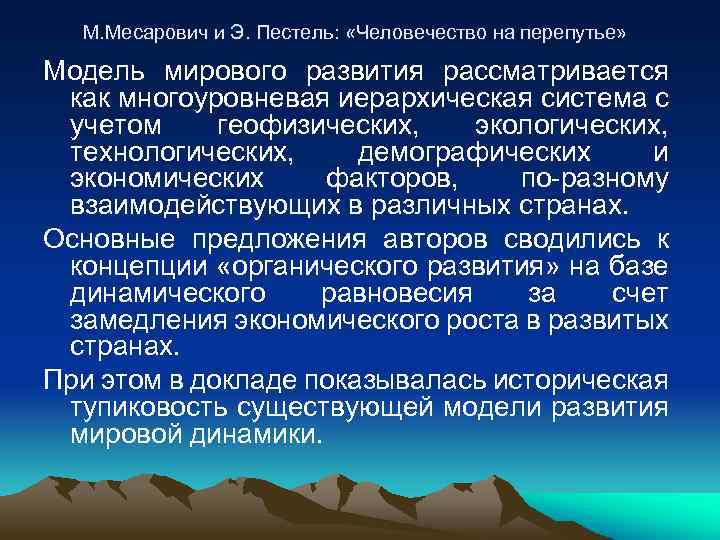 М.Месарович и Э. Пестель: «Человечество на перепутье»

Модель мирового развития рассматривается как многоуровневая иерархическая система с учетом геофизических, экологических, технологических, демографических и экономических факторов, по-разному взаимодействующих в различных странах.

Основные предложения авторов сводились к концепции «органического развития» на базе динамического равновесия за счет замедления экономического роста в развитых странах.

При этом в докладе показывалась историческая тупиковость существующей модели развития мировой динамики.